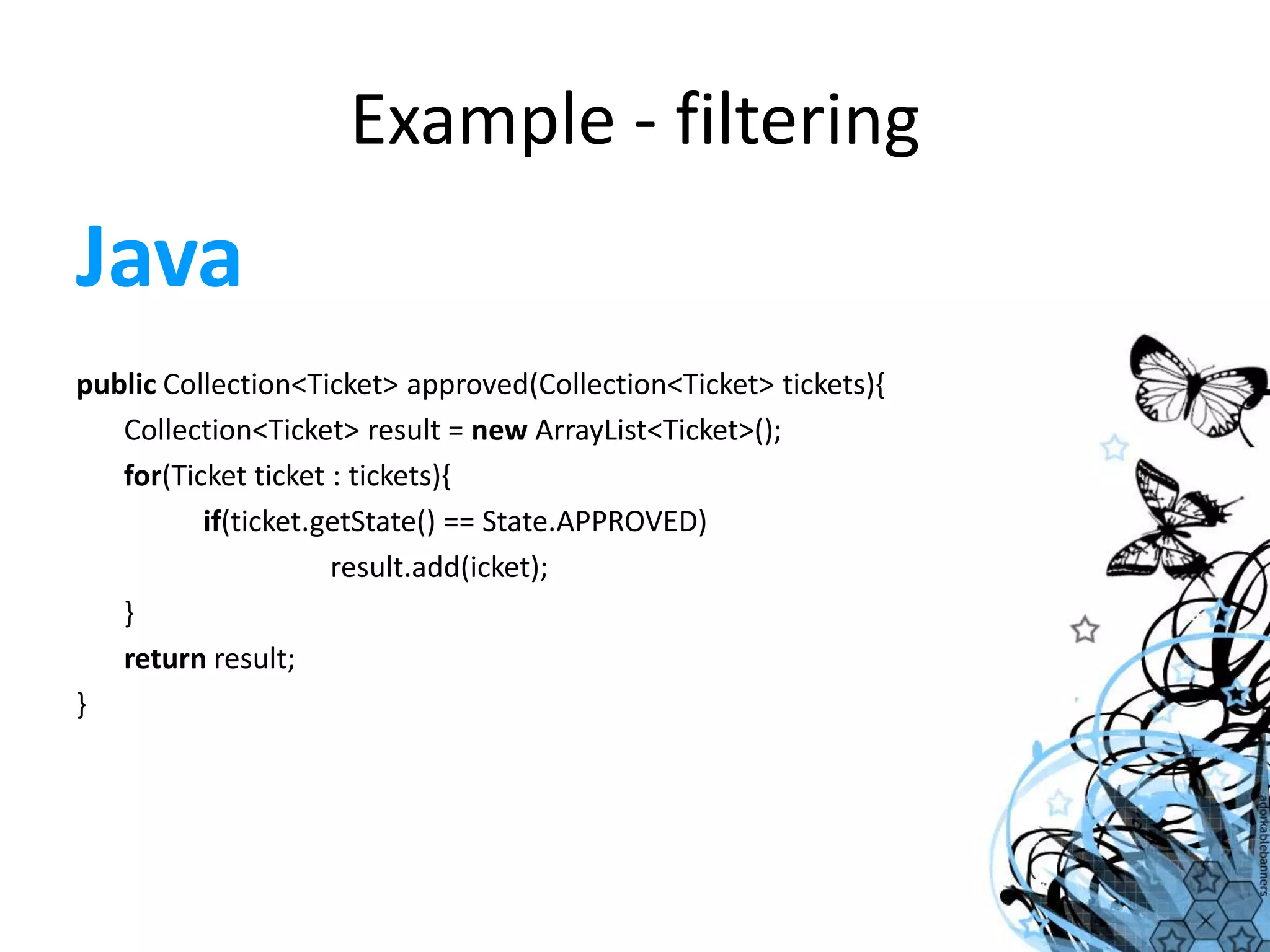 Example - filtering

Java

public Collection<Ticket> approved(Collection<Ticket> tickets){
Collection<Ticket> result = new ArrayList<Ticket>();
for(Ticket ticket : tickets){
if(ticket.getState() == State.APPROVED)
result.add(icket);
}
return result;
}

adorkablebanners